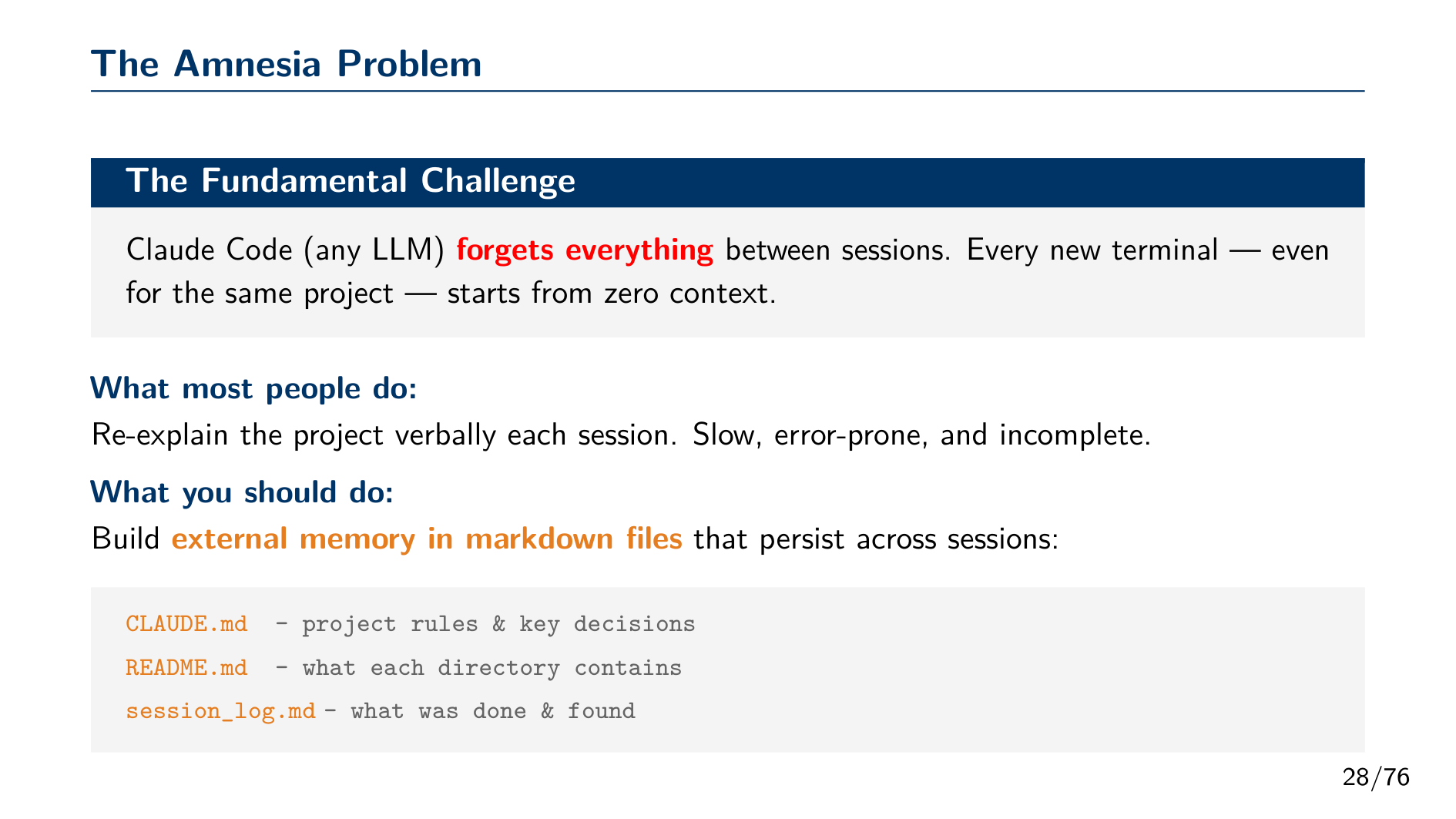 The Amnesia Problem

The Fundamental Challenge

Claude Code (any LLM) forgets everything between sessions. Every new terminal — even for the same project — starts from zero context.

What most people do:

Re-explain the project verbally each session. Slow, error-prone, and incomplete.

What you should do:

Build external memory in markdown files that persist across sessions:

CLAUDE.md - project rules & key decisions
README.md - what each directory contains
session_log.md - what was done & found

28/76